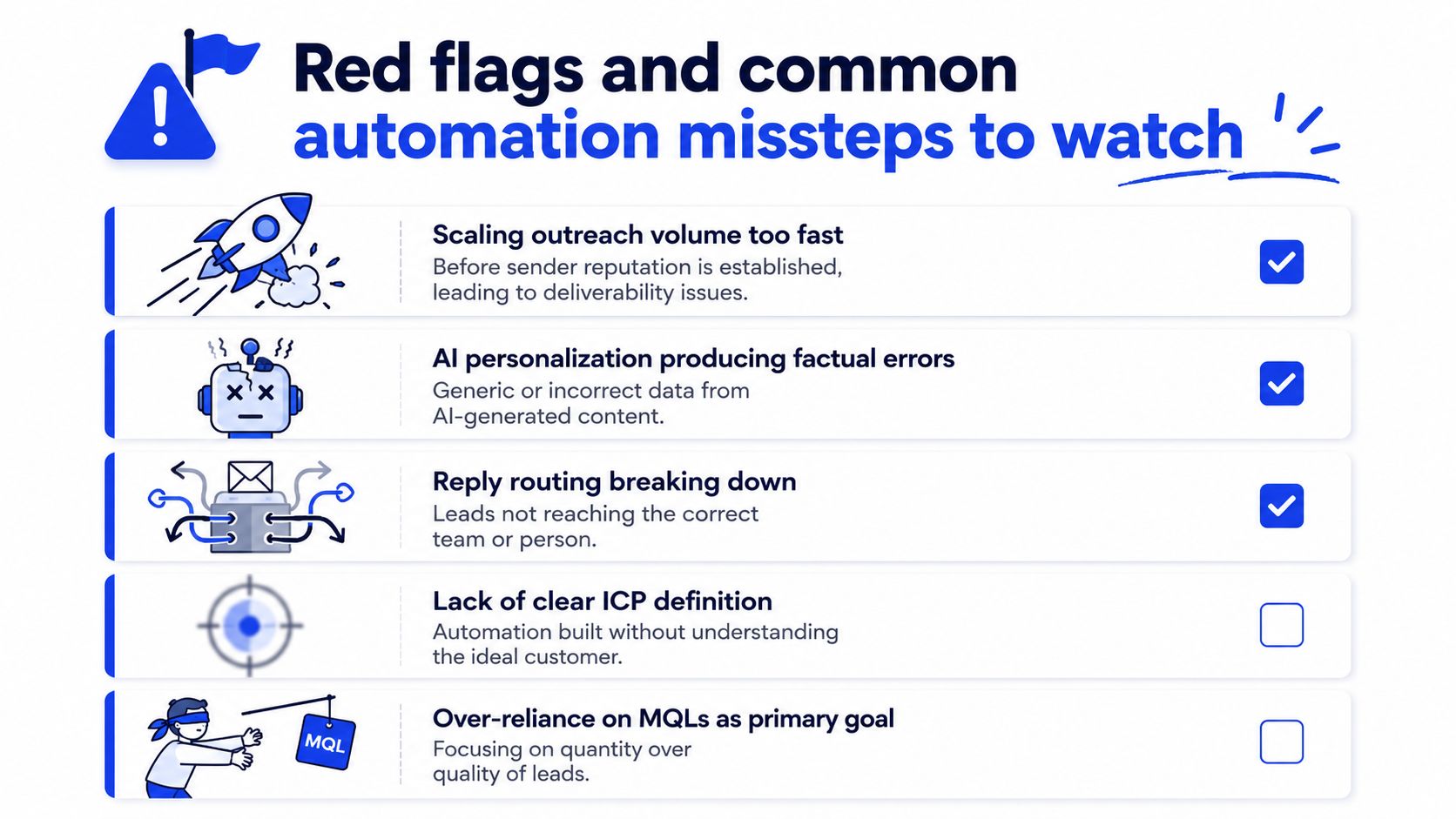 Red flags and common automation missteps to watch

Scaling outreach volume too fast
Before sender reputation is established, leading to deliverability issues.

AI personalization producing factual errors
Generic or incorrect data from AI-generated content.

Reply routing breaking down
Leads not reaching the correct team or person.

Lack of clear ICP definition
Automation built without understanding the ideal customer.

MQL

Over-reliance on MQLs as primary goal
Focusing on quantity over quality of leads.